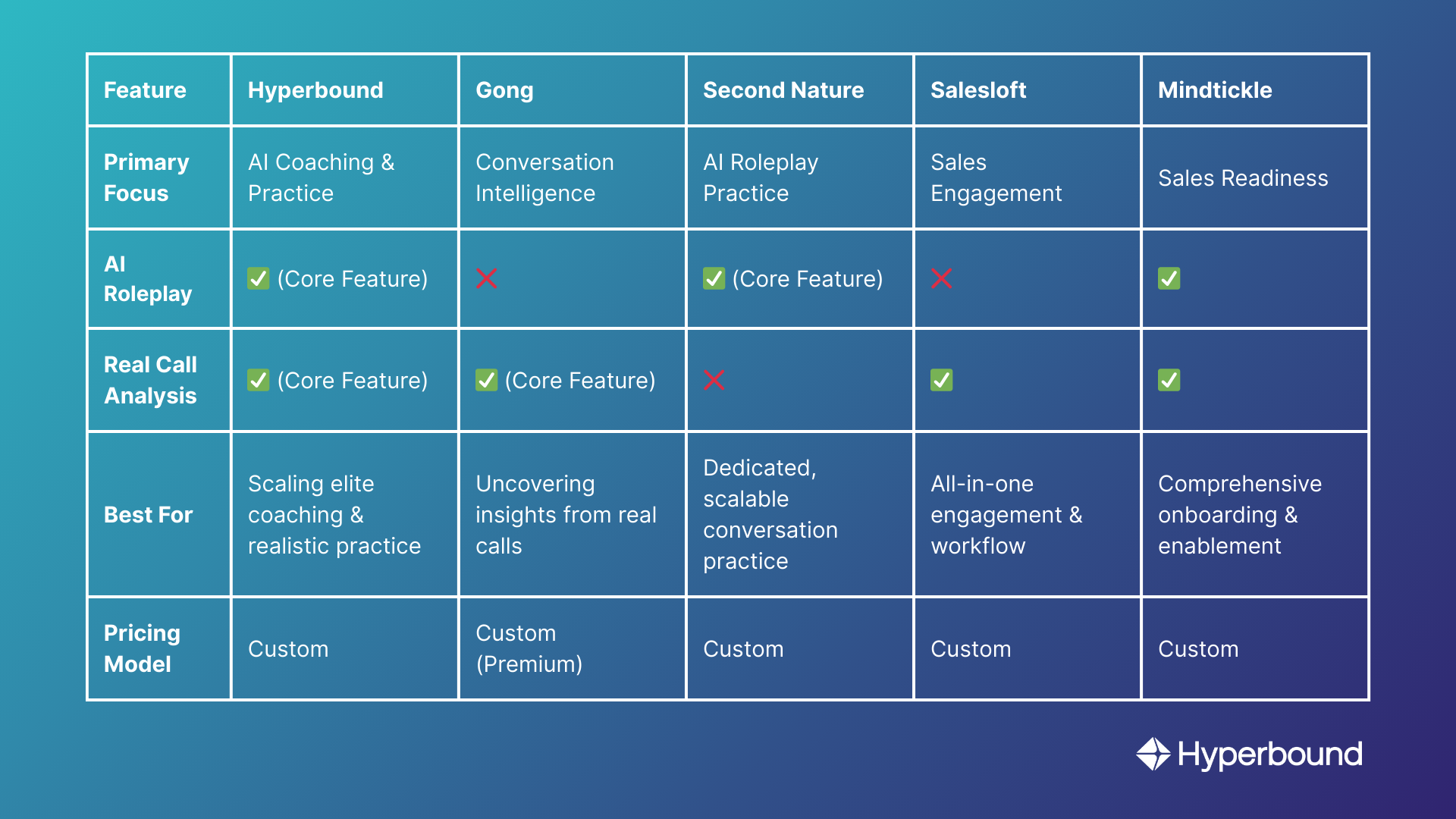 | Feature | Hyperbound | Gong | Second Nature | Salesloft | Mindtickle |
|---|---|---|---|---|---|
| Primary Focus | AI Coaching & Practice | Conversation Intelligence | AI Roleplay Practice | Sales Engagement | Sales Readiness |
| AI Roleplay | ✅ (Core Feature) | ❌ | ✅ (Core Feature) | ❌ | ✅ |
| Real Call Analysis | ✅ (Core Feature) | ✅ (Core Feature) | ❌ | ✅ | ✅ |
| Best For | Scaling elite coaching & realistic practice | Uncovering insights from real calls | Dedicated, scalable conversation practice | All-in-one engagement & workflow | Comprehensive onboarding & enablement |
| Pricing Model | Custom | Custom (Premium) | Custom | Custom | Custom |

Hyperbound